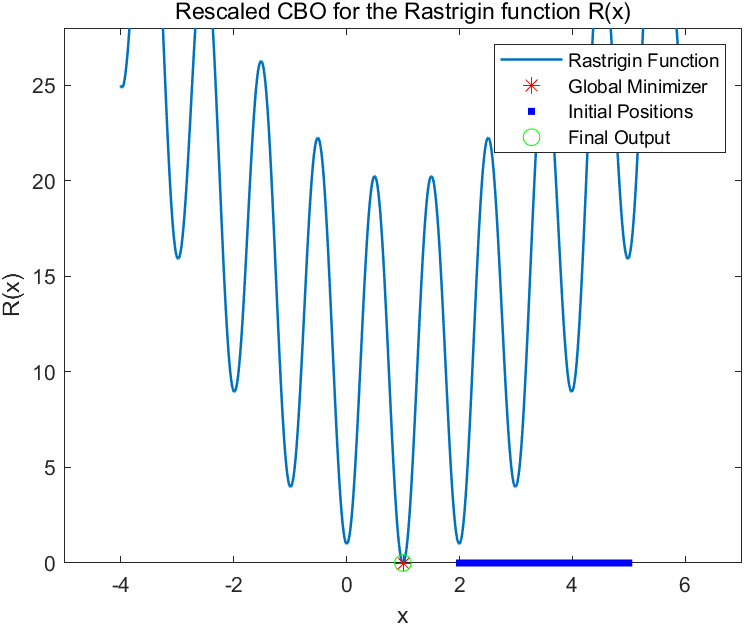 Rescaled CBO for the Rastrigin function R(x)

Rastrigin Function
Global Minimizer
Initial Positions
Final Output

R(x)

25
20
15
10
5
0

-4
-2
0
2
4
6

x